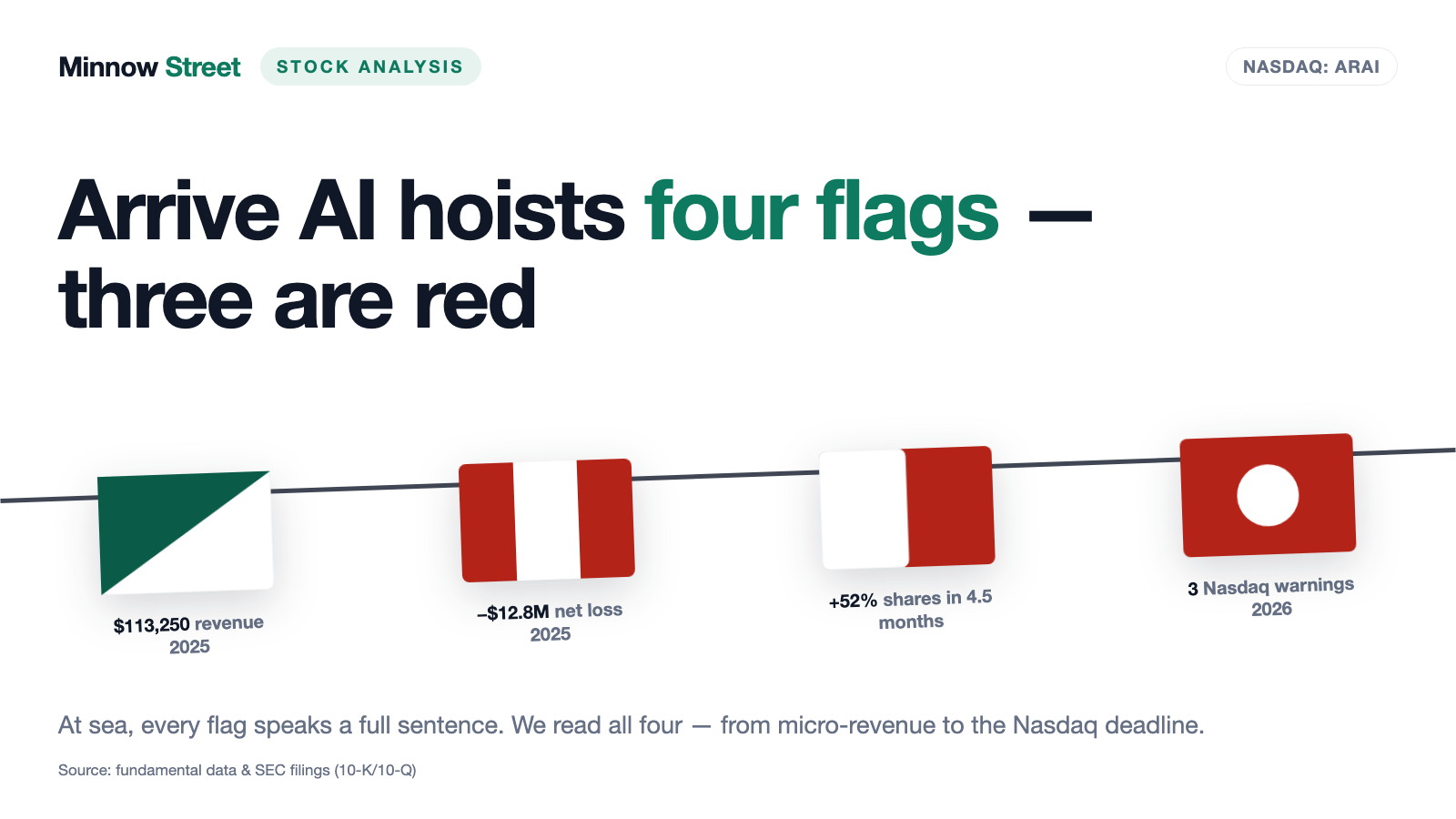 Minnow Street STOCK ANALYSIS

NASDAQ: ARAI

Arrive AI hoists four flags — three are red

$113,250 revenue 2025

–$12.8M net loss 2025

+52% shares in 4.5 months

3 Nasdaq warnings 2026

At sea, every flag speaks a full sentence. We read all four — from micro-revenue to the Nasdaq deadline.

Source: fundamental data & SEC filings (10-K/10-Q)